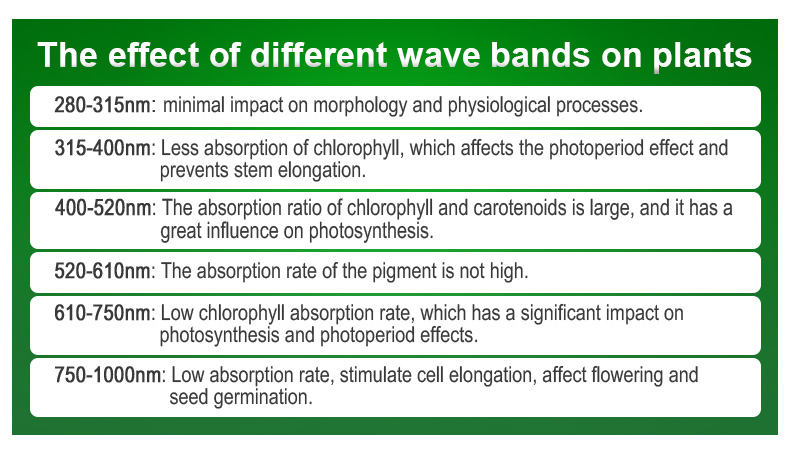 The effect of different wave bands on plants

280-315nm: minimal impact on morphology and physiological processes.

315-400nm: Less absorption of chlorophyll, which affects the photoperiod effect and prevents stem elongation.

400-520nm: The absorption ratio of chlorophyll and carotenoids is large, and it has a great influence on photosynthesis.

520-610nm: The absorption rate of the pigment is not high.

610-750nm: Low chlorophyll absorption rate, which has a significant impact on photosynthesis and photoperiod effects.

750-1000nm: Low absorption rate, stimulate cell elongation, affect flowering and seed germination.